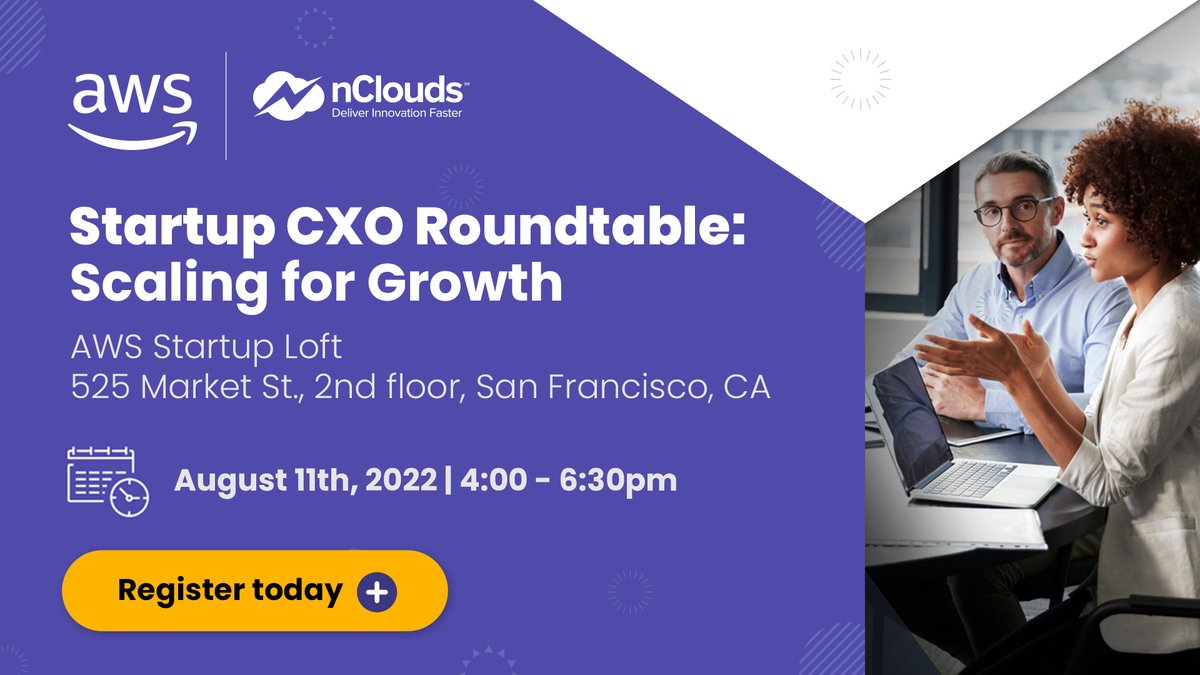 aws

nClouds™
Deliver Innovation Faster

Startup CXO Roundtable: Scaling for Growth

AWS Startup Loft
525 Market St., 2nd floor, San Francisco, CA

August 11th, 2022 | 4:00 - 6:30pm

Register today +